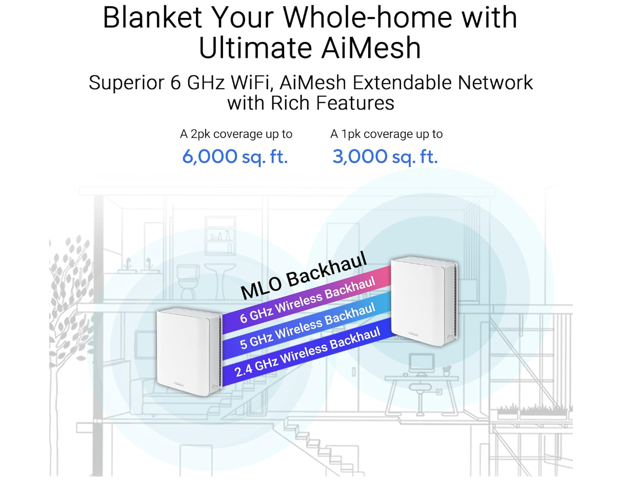 Blanket Your Whole-home with Ultimate AiMesh

Superior 6 GHz WiFi, AiMesh Extendable Network with Rich Features

A 2pk coverage up to
6,000 sq. ft.

A 1pk coverage up to
3,000 sq. ft.

MLO Backhaul
6 GHz Wireless Backhaul
5 GHz Wireless Backhaul
2.4 GHz Wireless Backhaul